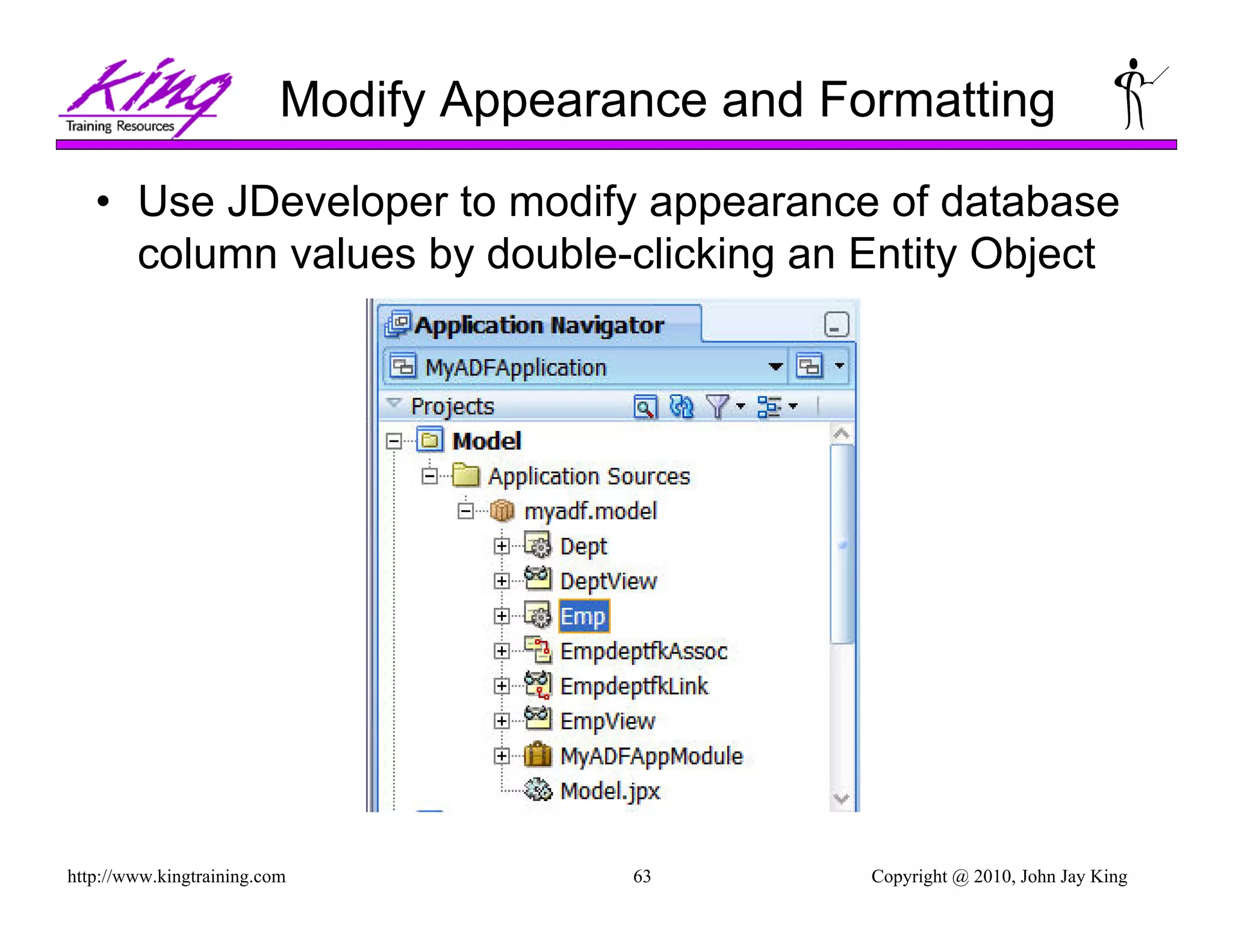 King
Training Resources

Modify Appearance and Formatting

• Use JDeveloper to modify appearance of database column values by double-clicking an Entity Object

Application Navigator
MyADFApplication
Projects
Model
Application Sources
myadf.model
Dept
DeptView
Emp
EmpdeptfkAssoc
EmpdeptfkLink
EmpView
MyADFAppModule
Model.jpx

http://www.kingtraining.com
63
Copyright @ 2010, John Jay King